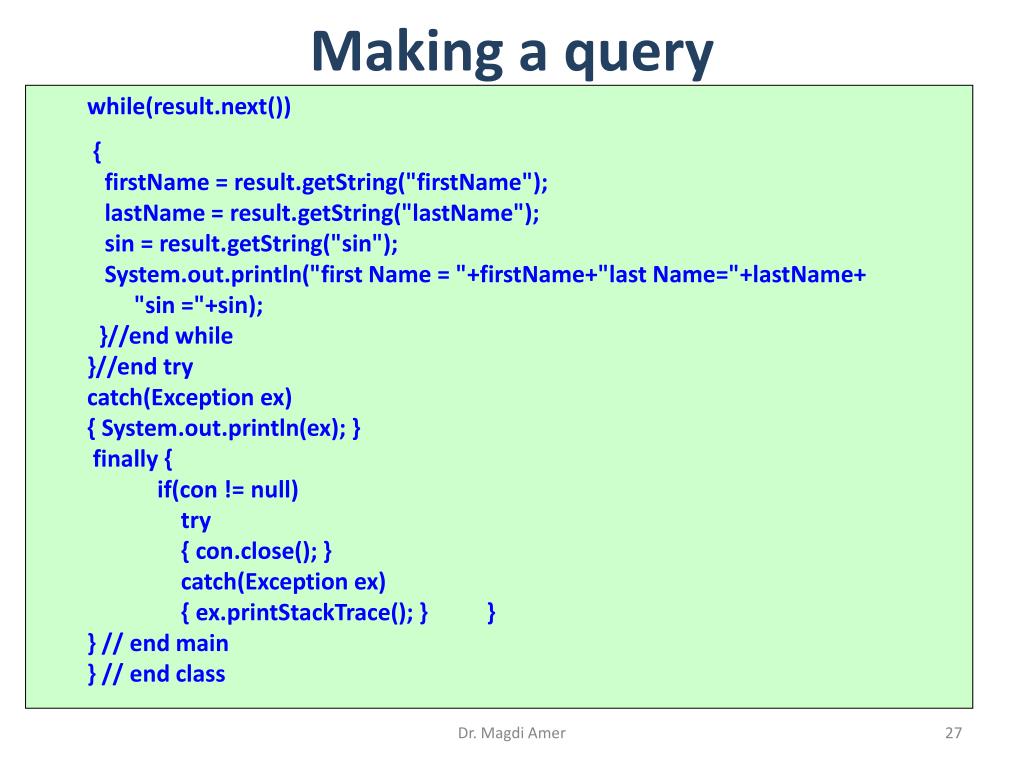 Making a query

while(result.next())
{
firstName = result.getString("firstName");
lastName = result.getString("lastName");
sin = result.getString("sin");
System.out.println("first Name = "+firstName+"last Name="+lastName+
"sin ="+sin);
}//end while
}//end try
catch(Exception ex)
{ System.out.println(ex); }
finally {
if(con != null)
try
{ con.close(); }
catch(Exception ex)
{ ex.printStackTrace(); } }
} // end main
} // end class

Dr. Magdi Amer

27